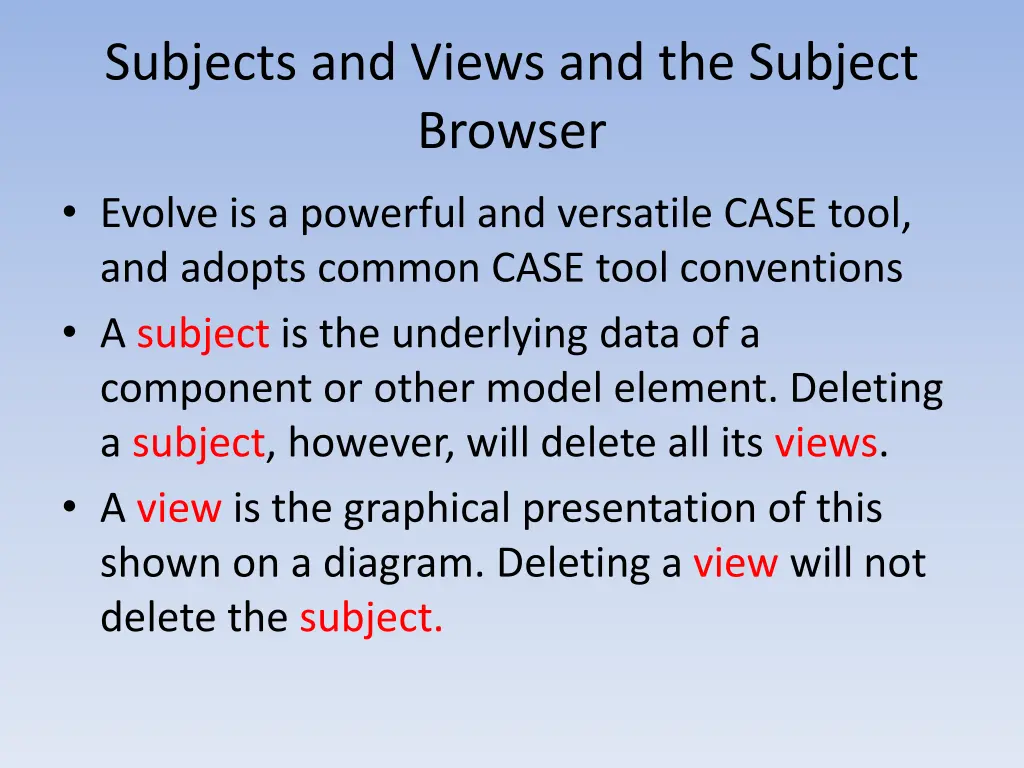 Subjects and Views and the Subject Browser

• Evolve is a powerful and versatile CASE tool, and adopts common CASE tool conventions

• A subject is the underlying data of a component or other model element. Deleting a subject, however, will delete all its views.

• A view is the graphical presentation of this shown on a diagram. Deleting a view will not delete the subject.